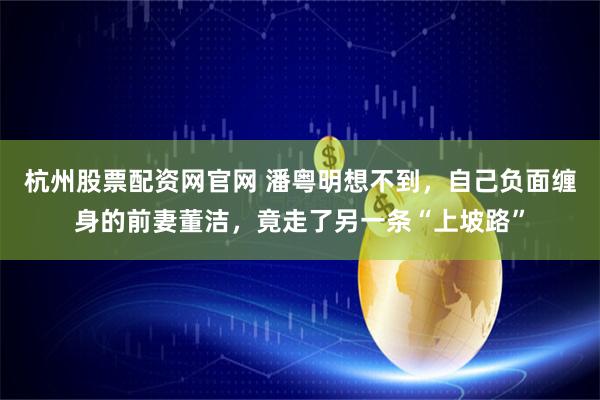 杭州股票配资网官网 潘粤明想不到，自己负面缠身的前妻董洁，竟走了另一条“上坡路”